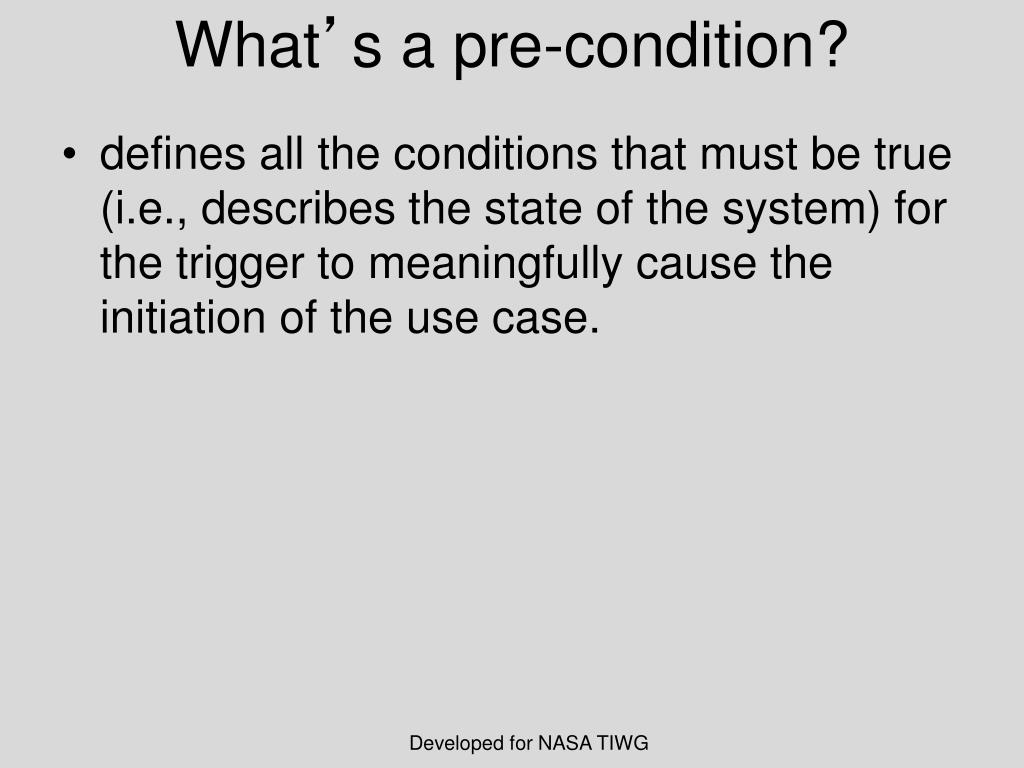 What’s a pre-condition?

• defines all the conditions that must be true (i.e., describes the state of the system) for the trigger to meaningfully cause the initiation of the use case.

Developed for NASA TIWG